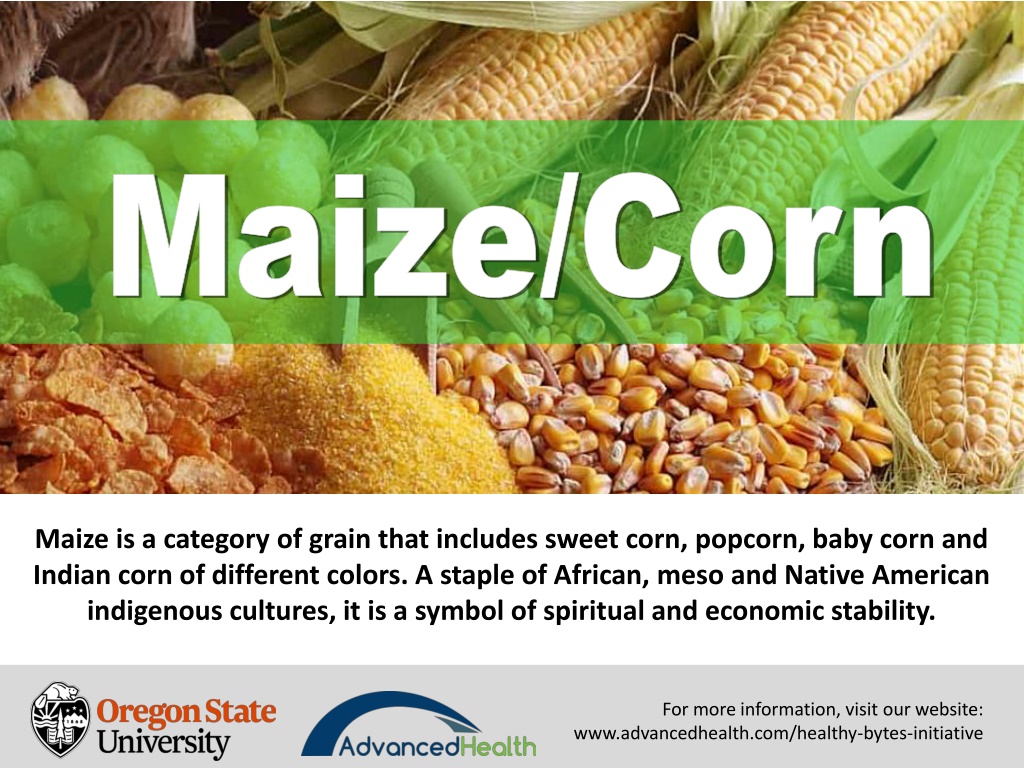 Maize/Corn

Maize is a category of grain that includes sweet corn, popcorn, baby corn and Indian corn of different colors. A staple of African, meso and Native American indigenous cultures, it is a symbol of spiritual and economic stability.

Oregon State University

AdvancedHealth

For more information, visit our website: www.advancedhealth.com/healthy-bytes-initiative